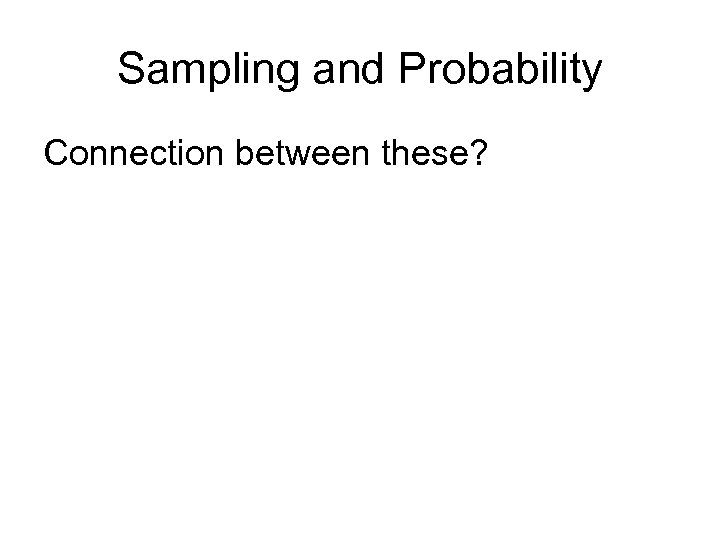 Sampling and Probability

Connection between these?